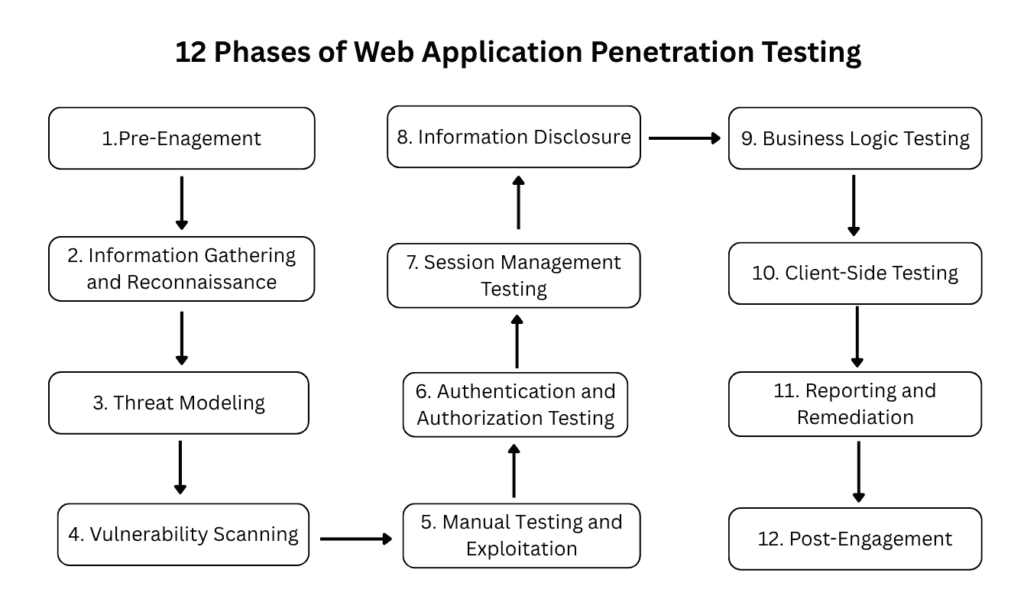 12 Phases of Web Application Penetration Testing

1.Pre-Enagement

2. Information Gathering and Reconnaissance

3. Threat Modeling

4. Vulnerability Scanning

5. Manual Testing and Exploitation

6. Authentication and Authorization Testing

7. Session Management Testing

8. Information Disclosure

9. Business Logic Testing

10. Client-Side Testing

11. Reporting and Remediation

12. Post-Engagement